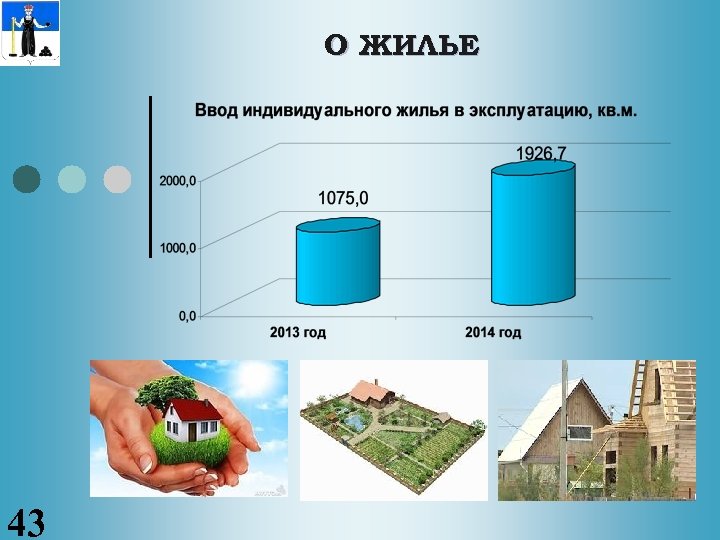 О ЖИЛЬЕ

Ввод индивидуального жилья в эксплуатацию, кв.м.

2000,0
1000,0
0,0

1075,0
1926,7

2013 год
2014 год

43